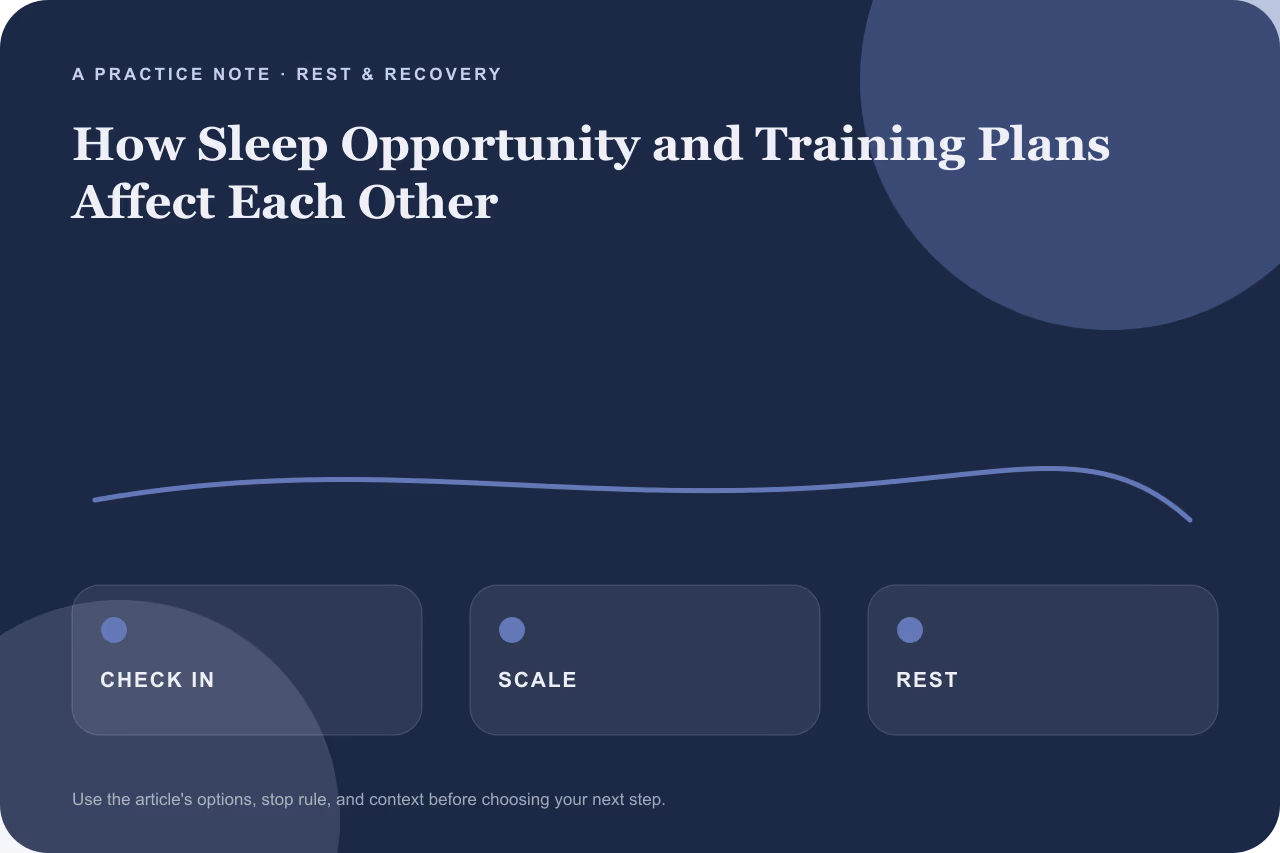 A PRACTICE NOTE · REST & RECOVERY

How Sleep Opportunity and Training Plans Affect Each Other

CHECK IN

SCALE

REST

Use the article's options, stop rule, and context before choosing your next step.